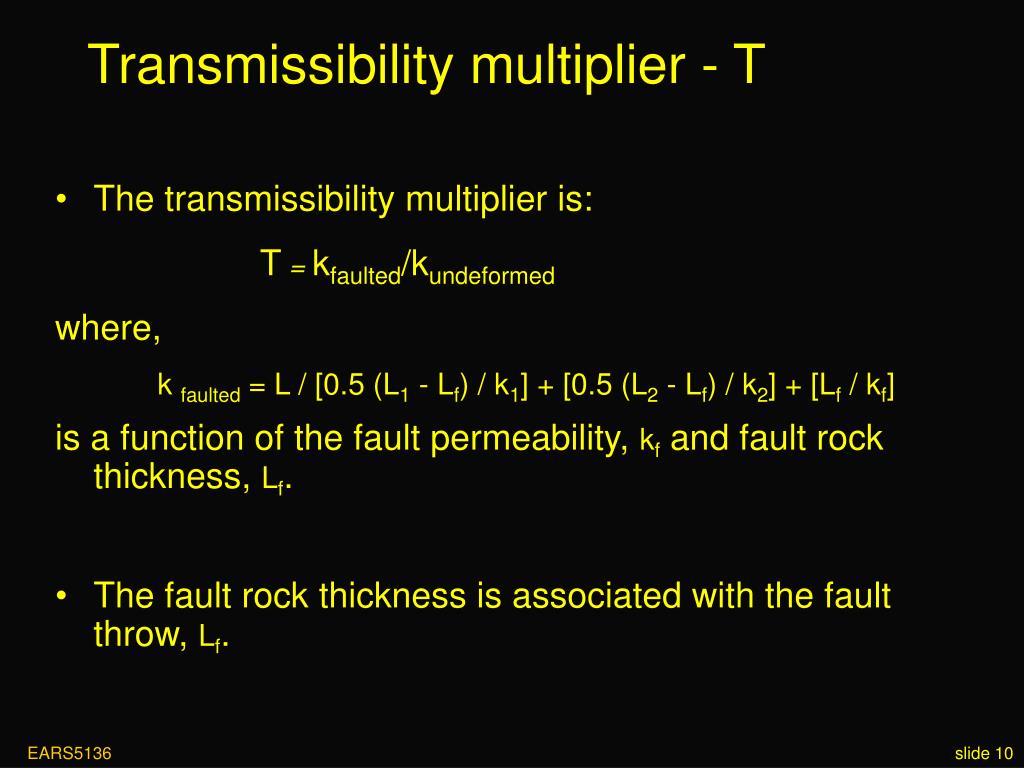 Transmissibility multiplier - T

• The transmissibility multiplier is:

$T = k_{faulted}/k_{undeformed}$

where,

$k_{faulted} = L / [0.5 (L_1 - L_f) / k_1] + [0.5 (L_2 - L_f) / k_2] + [L_f / k_f]$

is a function of the fault permeability, $k_f$ and fault rock thickness, $L_f$.

• The fault rock thickness is associated with the fault throw, $L_f$.

EARS5136

slide 10